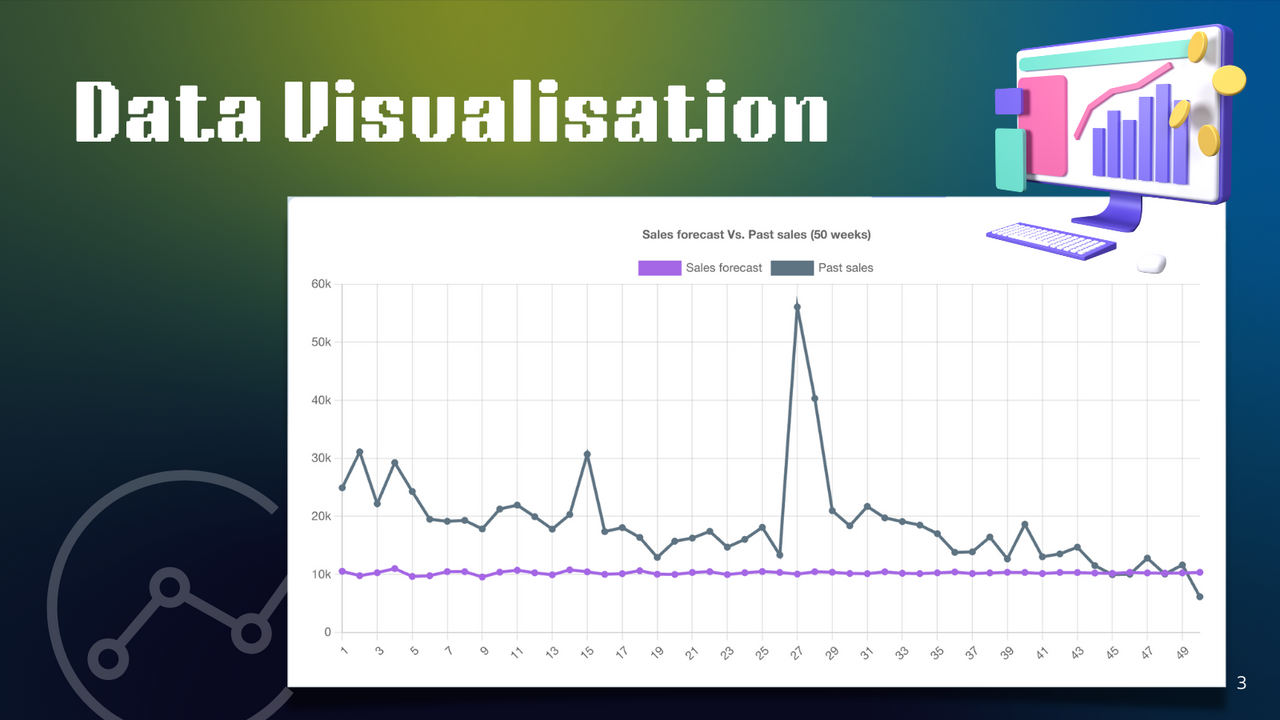 Data Visualisation

Sales forecast Vs. Past sales (50 weeks)

Sales forecast Past sales

60k
50k
40k
30k
20k
10k
0

1 3 5 7 9 11 13 15 17 19 21 23 25 27 29 31 33 35 37 39 41 43 45 47 49

3